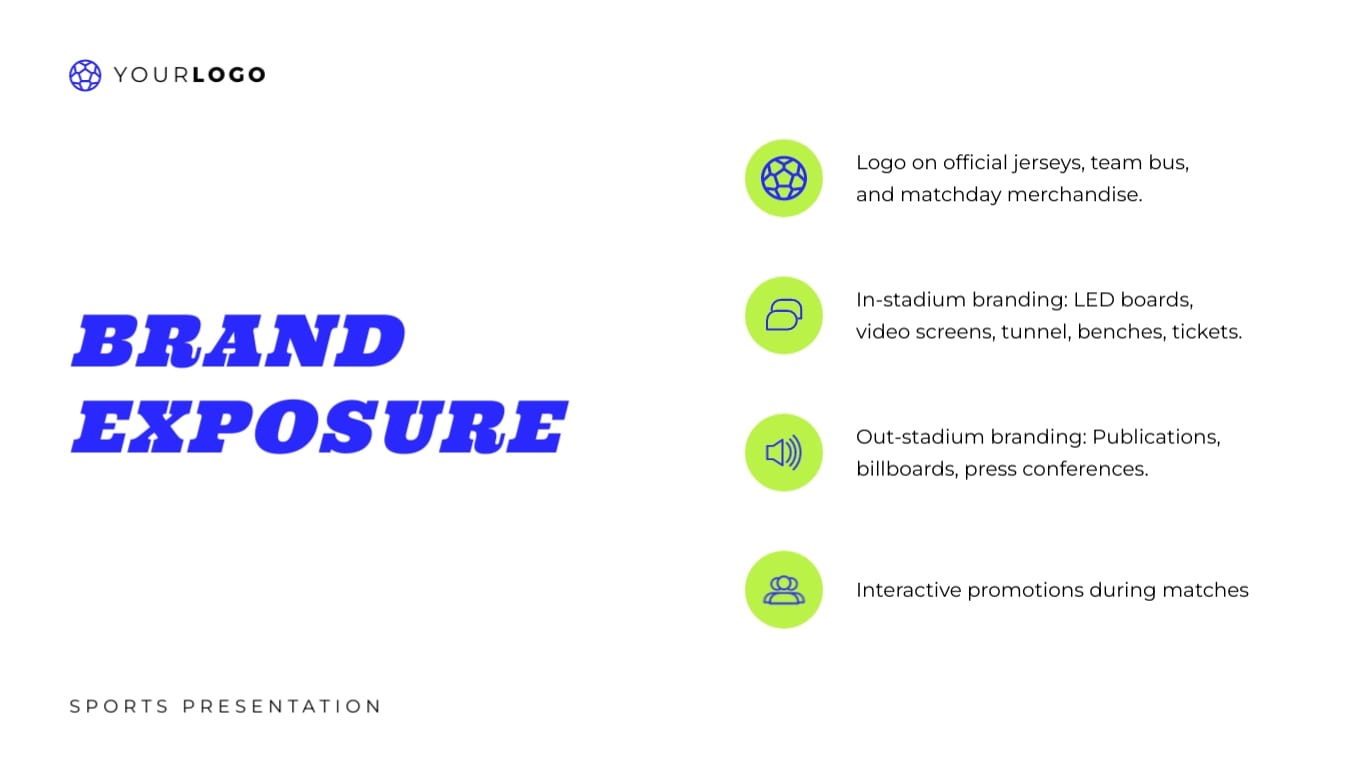 YOURLOGO

BRAND EXPOSURE

Logo on official jerseys, team bus, and matchday merchandise.

In-stadium branding: LED boards, video screens, tunnel, benches, tickets.

Out-stadium branding: Publications, billboards, press conferences.

Interactive promotions during matches

SPORTS PRESENTATION